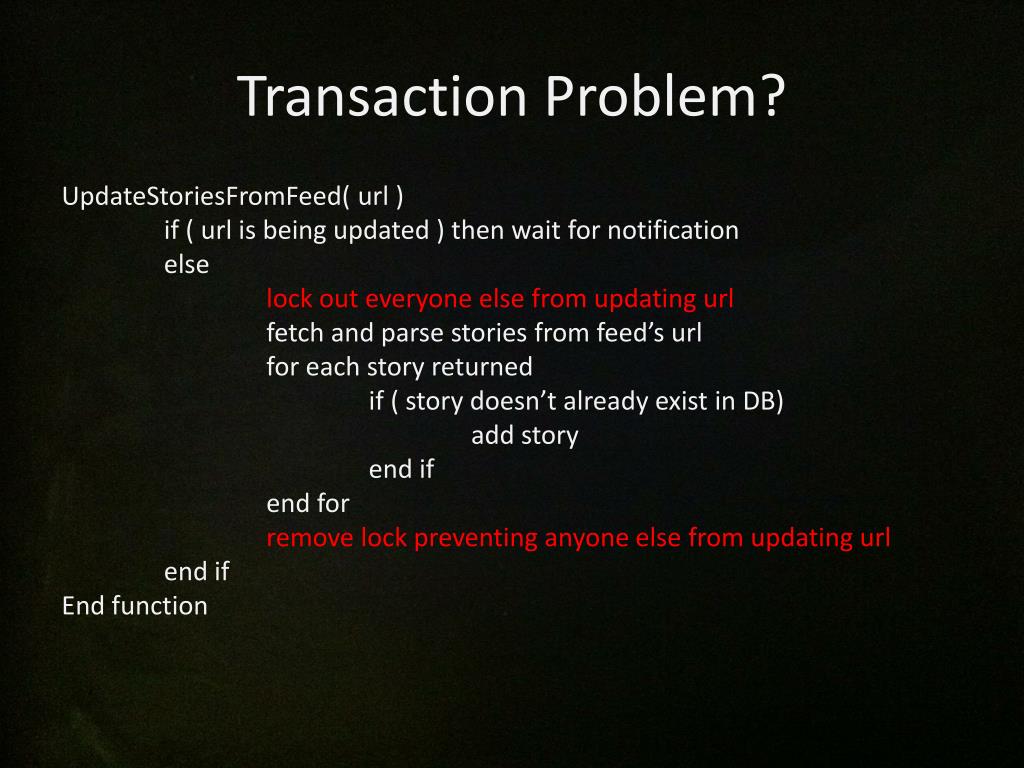 Transaction Problem?

UpdateStoriesFromFeed( url )
if ( url is being updated ) then wait for notification
else
lock out everyone else from updating url
fetch and parse stories from feed’s url
for each story returned
if ( story doesn’t already exist in DB)
add story
end if
end for
remove lock preventing anyone else from updating url
end if
End function